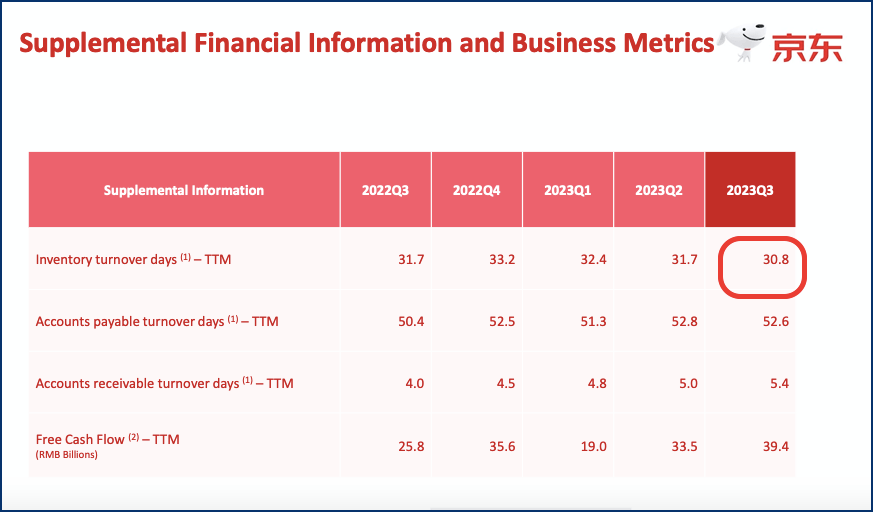 Supplemental Financial Information and Business Metrics 京东

| Supplemental Information | 2022Q3 | 2022Q4 | 2023Q1 | 2023Q2 | 2023Q3 |
|---|---|---|---|---|---|
| Inventory turnover days $^{(1)}$ – TTM | 31.7 | 33.2 | 32.4 | 31.7 | 30.8 |
| Accounts payable turnover days $^{(1)}$ – TTM | 50.4 | 52.5 | 51.3 | 52.8 | 52.6 |
| Accounts receivable turnover days $^{(1)}$ – TTM | 4.0 | 4.5 | 4.8 | 5.0 | 5.4 |
| Free Cash Flow $^{(2)}$ – TTM (RMB Billions) | 25.8 | 35.6 | 19.0 | 33.5 | 39.4 |